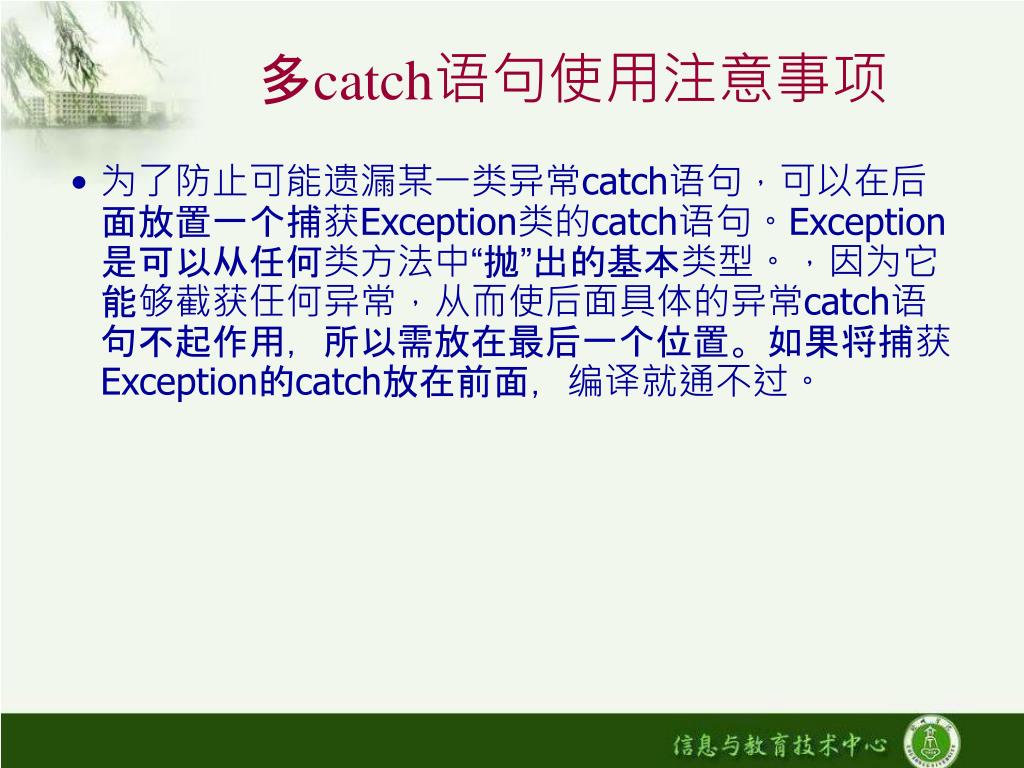 多catch语句使用注意事项

• 为了防止可能遗漏某一类异常catch语句，可以在后面放置一个捕获Exception类的catch语句。Exception是可以从任何类方法中“抛”出的基本类型。，因为它能够截获任何异常，从而使后面具体的异常catch语句不起作用，所以需放在最后一个位置。如果将捕获Exception的catch放在前面，编译就通不过。

信息与教育技术中心